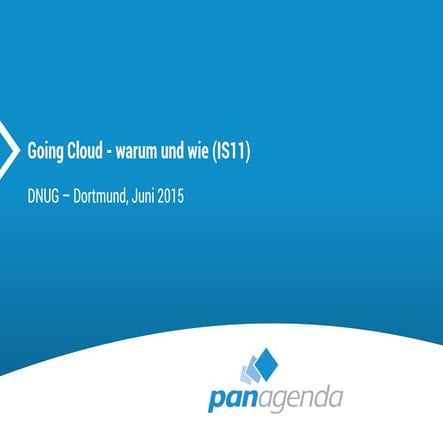 Going Cloud - warum und wie (IS11)

DNUG – Dortmund, Juni 2015

panagenda